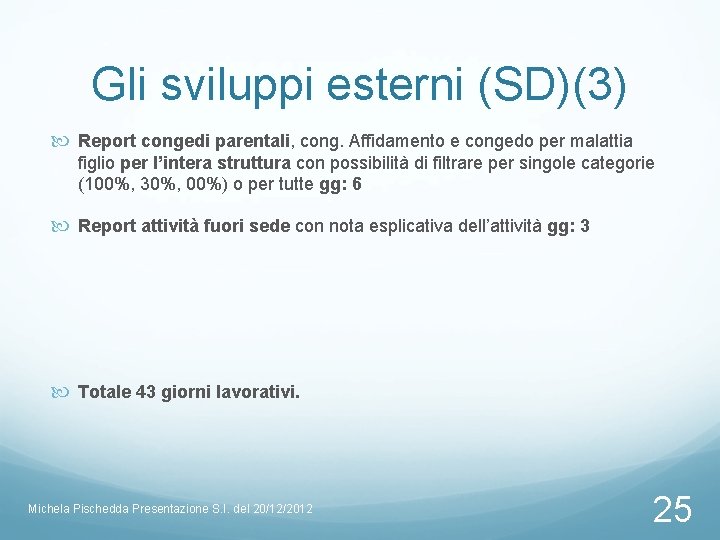 Gli sviluppi esterni (SD)(3)

Report congedi parentali, cong. Affidamento e congedo per malattia figlio per l'intera struttura con possibilità di filtrare per singole categorie (100%, 30%, 00%) o per tutte gg: 6

Report attività fuori sede con nota esplicativa dell'attività gg: 3

Totale 43 giorni lavorativi.

Michela Pischedda Presentazione S.I. del 20/12/2012

25